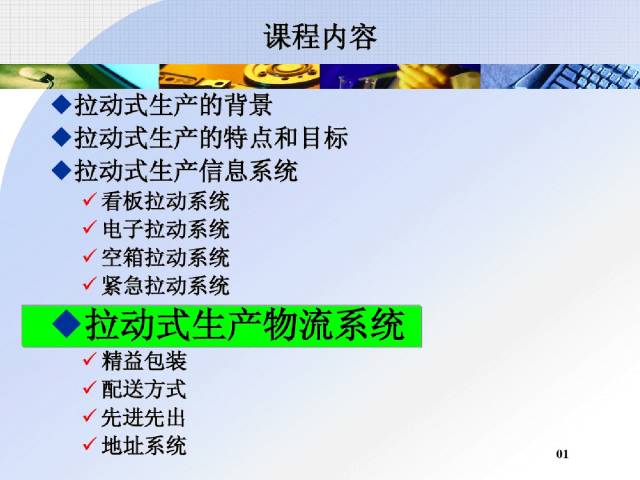 课程内容

◆拉动式生产的背景
◆拉动式生产的特点和目标
◆拉动式生产信息系统
✓看板拉动系统
✓电子拉动系统
✓空箱拉动系统
✓紧急拉动系统
◆拉动式生产物流系统
✓精益包装
✓配送方式
✓先进先出
✓地址系统

01